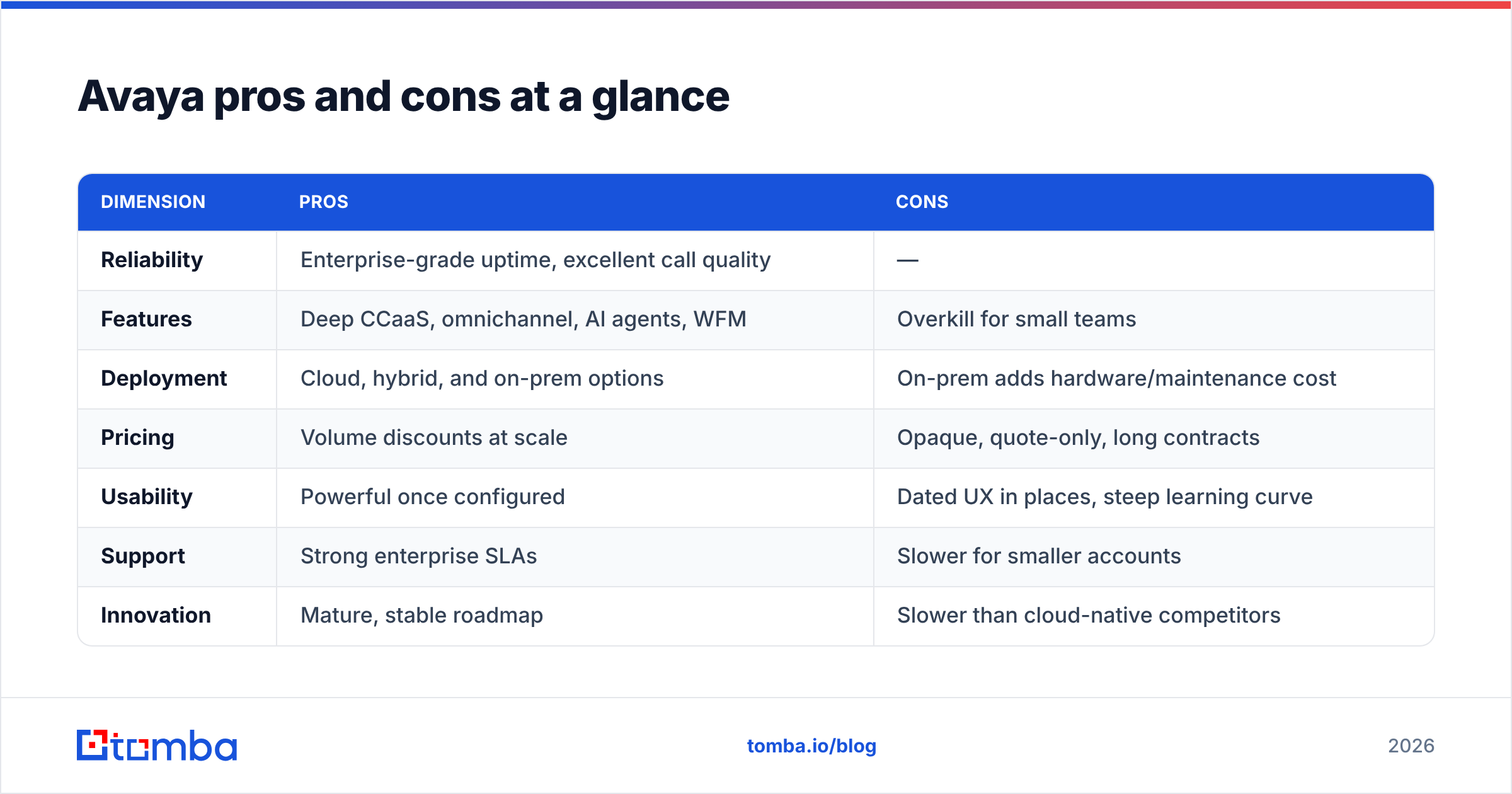 Avaya pros and cons at a glance

| DIMENSION | PROS | CONS |
|---|---|---|
| Reliability | Enterprise-grade uptime, excellent call quality | — |
| Features | Deep CCaaS, omnichannel, AI agents, WFM | Overkill for small teams |
| Deployment | Cloud, hybrid, and on-prem options | On-prem adds hardware/maintenance cost |
| Pricing | Volume discounts at scale | Opaque, quote-only, long contracts |
| Usability | Powerful once configured | Dated UX in places, steep learning curve |
| Support | Strong enterprise SLAs | Slower for smaller accounts |
| Innovation | Mature, stable roadmap | Slower than cloud-native competitors |

tomba

tomba.io/blog

2026